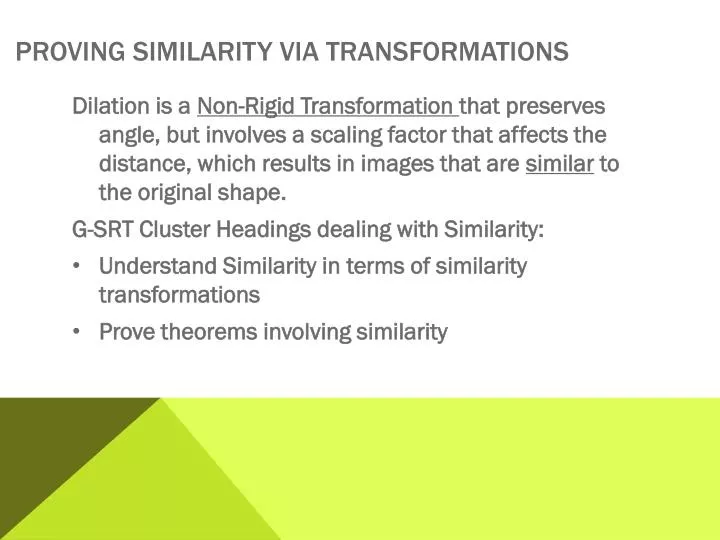 PROVING SIMILARITY VIA TRANSFORMATIONS

Dilation is a Non-Rigid Transformation that preserves angle, but involves a scaling factor that affects the distance, which results in images that are similar to the original shape.

G-SRT Cluster Headings dealing with Similarity:

• Understand Similarity in terms of similarity transformations

• Prove theorems involving similarity